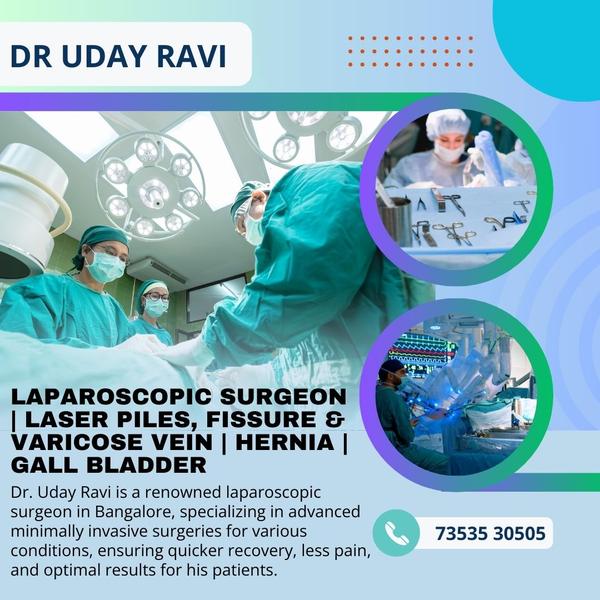 DR UDAY RAVI

LAPAROSCOPIC SURGEON | LASER PILES, FISSURE & VARICOSE VEIN | HERNIA | GALL BLADDER

Dr. Uday Ravi is a renowned laparoscopic surgeon in Bangalore, specializing in advanced minimally invasive surgeries for various conditions, ensuring quicker recovery, less pain, and optimal results for his patients.

73535 30505